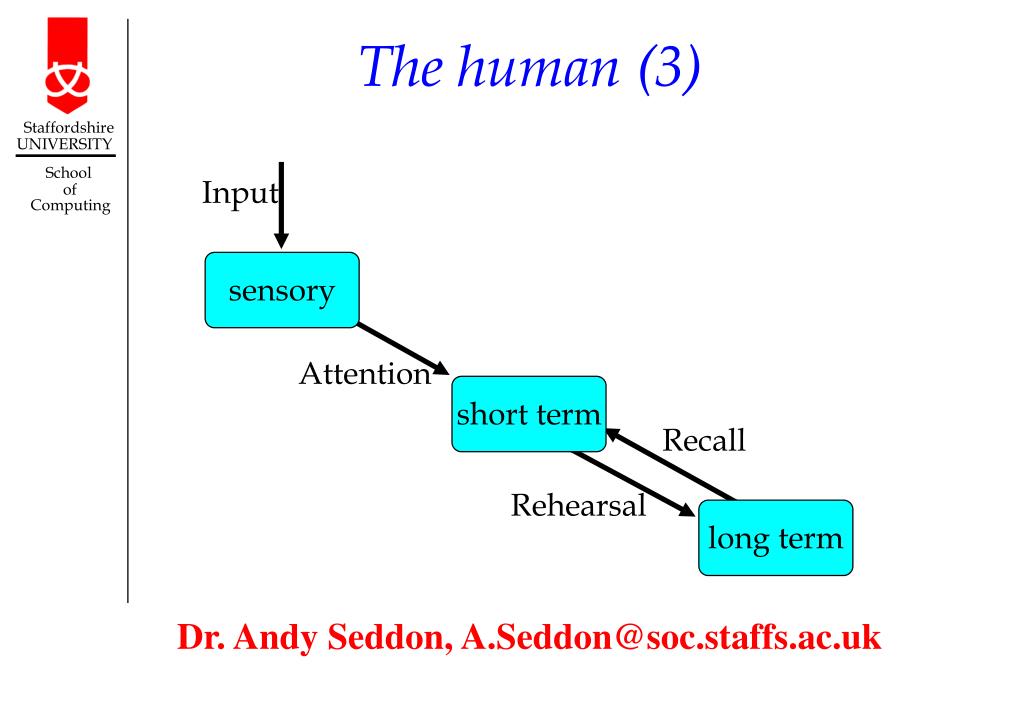 Staffordshire UNIVERSITY

School of Computing

The human (3)

Input

sensory

Attention

short term

Recall

Rehearsal

long term

Dr. Andy Seddon, A.Seddon@soc.staffs.ac.uk